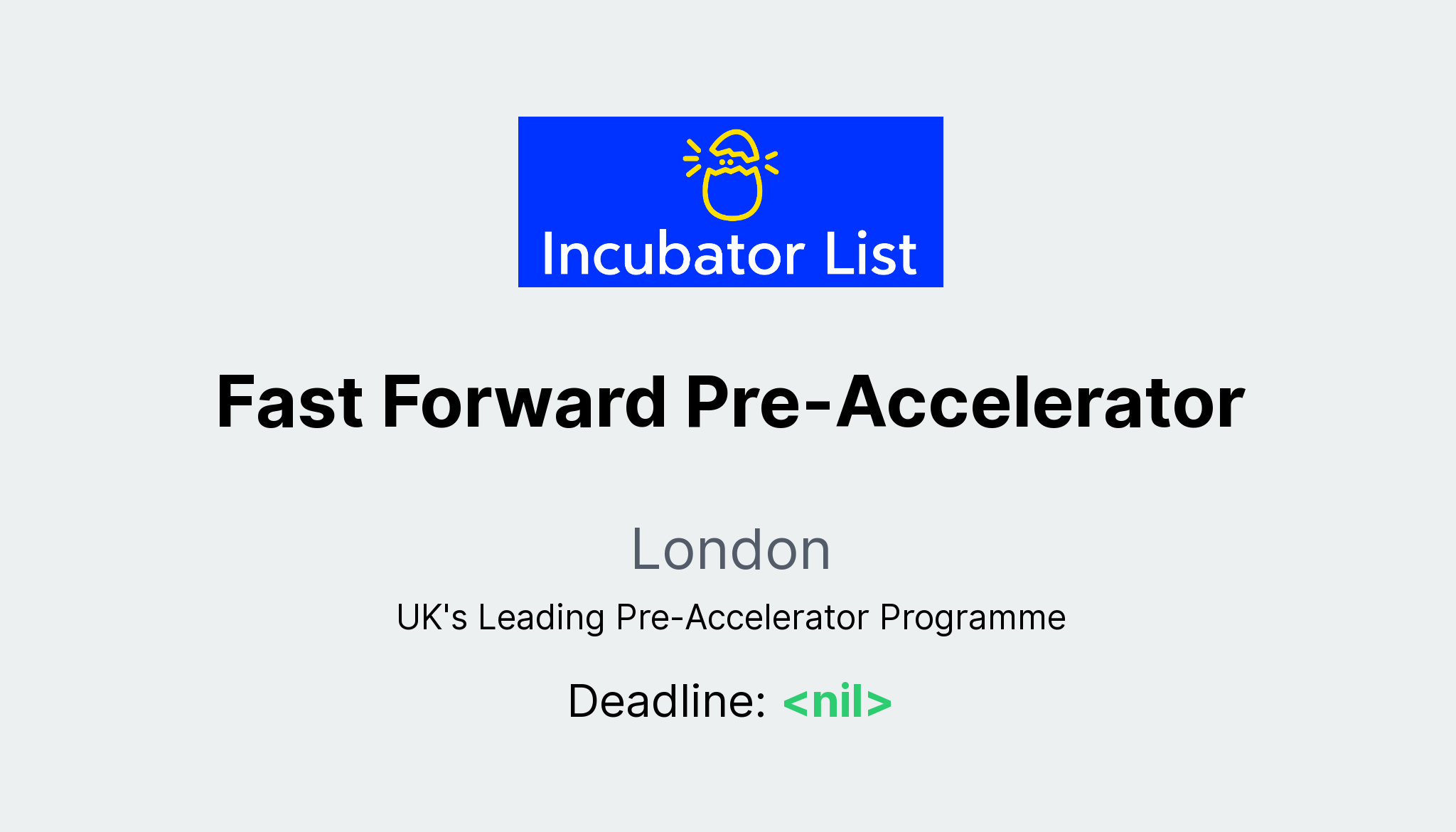 Incubator List

Fast Forward Pre-Accelerator

London

UK's Leading Pre-Accelerator Programme

Deadline: <nil>